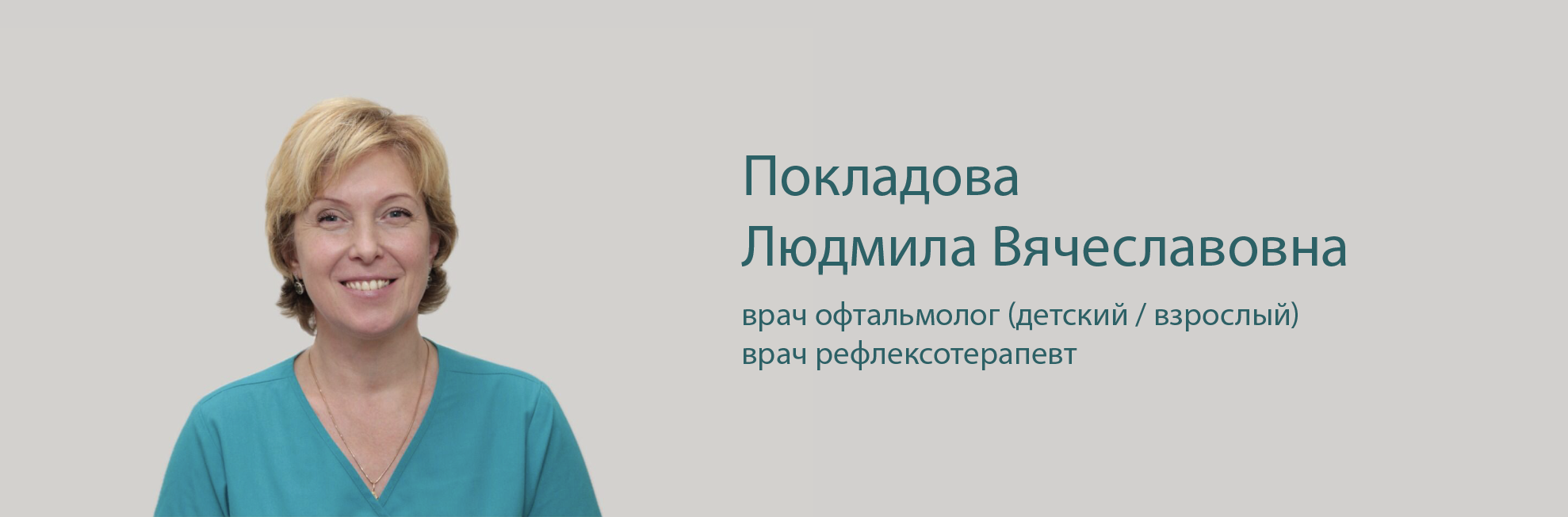 Покладова
Людмила Вячеславовна

врач офтальмолог (детский / взрослый)
врач рефлексотерапевт